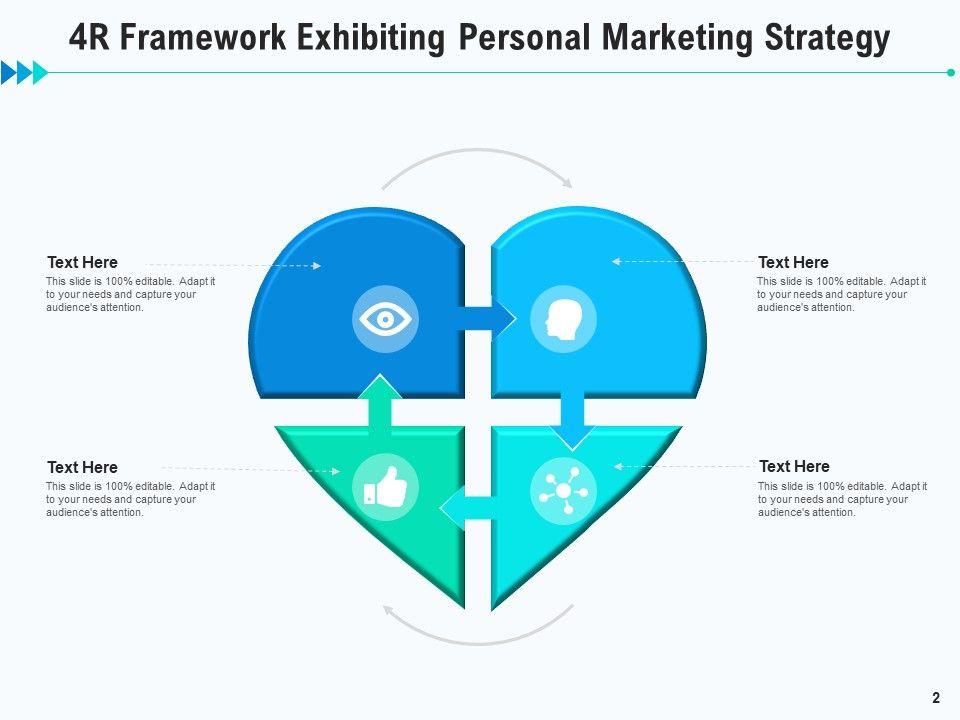 4R Framework Exhibiting Personal Marketing Strategy

Text Here
This slide is 100% editable. Adapt it to your needs and capture your audience's attention.

Text Here
This slide is 100% editable. Adapt it to your needs and capture your audience's attention.

Text Here
This slide is 100% editable. Adapt it to your needs and capture your audience's attention.

Text Here
This slide is 100% editable. Adapt it to your needs and capture your audience's attention.

2